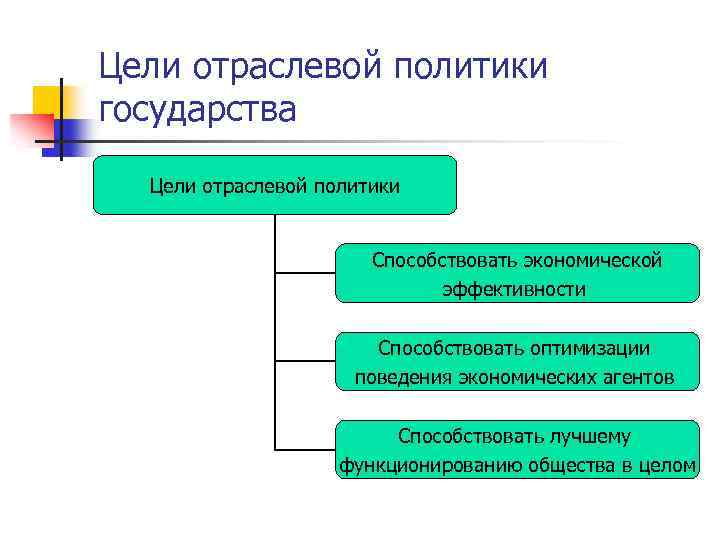 Цели отраслевой политики государства

Цели отраслевой политики

Способствовать экономической эффективности

Способствовать оптимизации поведения экономических агентов

Способствовать лучшему функционированию общества в целом